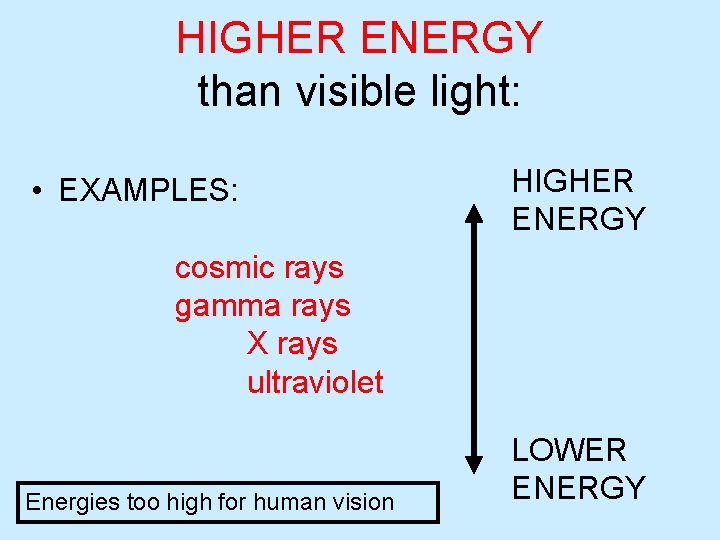 HIGHER ENERGY
than visible light:

• EXAMPLES:

cosmic rays
gamma rays
X rays
ultraviolet

HIGHER ENERGY

LOWER ENERGY

Energies too high for human vision